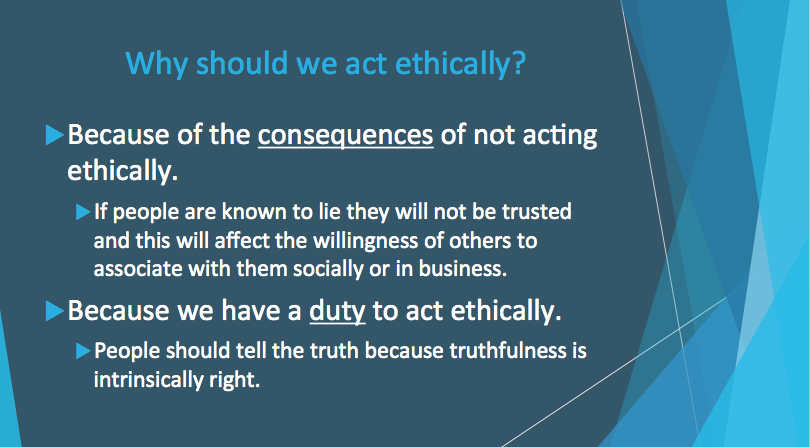 Why should we act ethically?

Because of the consequences of not acting ethically.

If people are known to lie they will not be trusted and this will affect the willingness of others to associate with them socially or in business.

Because we have a duty to act ethically.

People should tell the truth because truthfulness is intrinsically right.